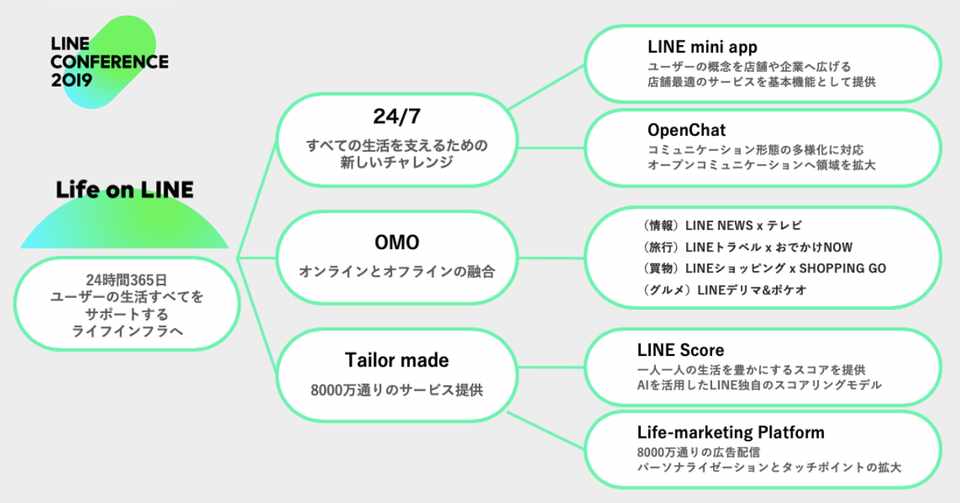 LINE CONFERENCE 2019

Life on LINE

24時間365日
ユーザーの生活すべてを
サポートする
ライフインフラへ

24/7
すべての生活を支えるための
新しいチャレンジ

OMO
オンラインとオフラインの融合

Tailor made
8000万通りのサービス提供

LINE mini app
ユーザーの概念を店舗や企業へ広げる
店舗最適のサービスを基本機能として提供

OpenChat
コミュニケーション形態の多様化に対応
オープンコミュニケーションへ領域を拡大

（情報）LINE NEWS x テレビ
（旅行）LINEトラベル x おでかけNOW
（買物）LINEショッピング x SHOPPING GO
（グルメ）LINEデリマ&ポケオ

LINE Score
一人一人の生活を豊かにするスコアを提供
AIを活用したLINE独自のスコアリングモデル

Life-marketing Platform
8000万通りの広告配信
パーソナライゼーションとタッチポイントの拡大